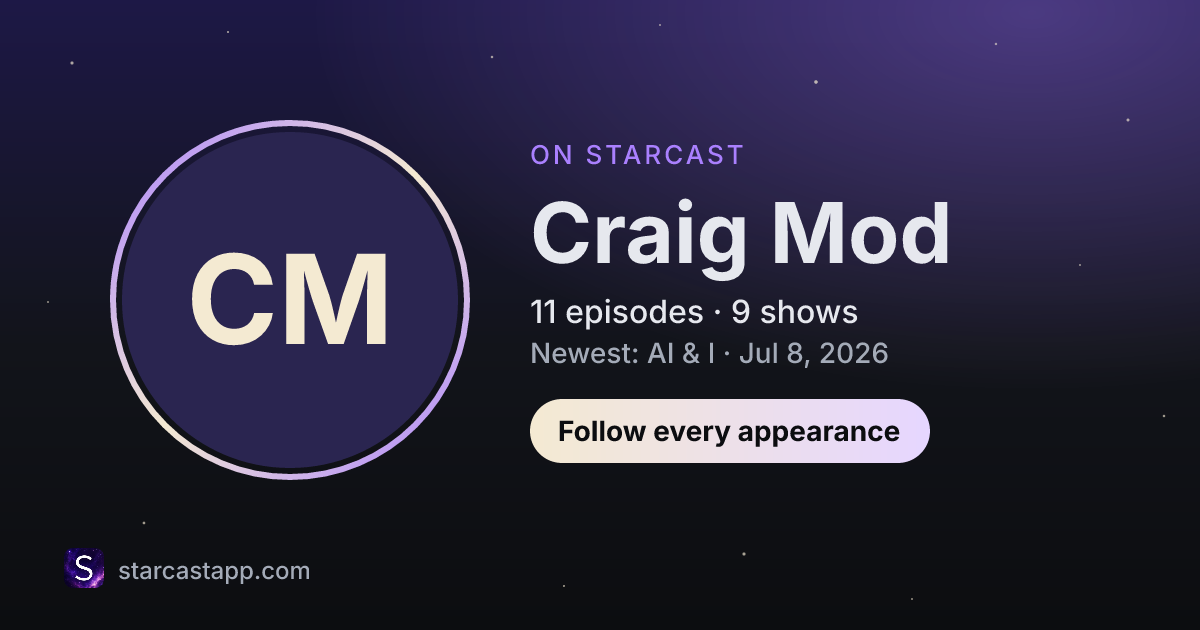 CM

ON STARCAST

Craig Mod

11 episodes · 9 shows

Newest: AI & I · Jul 8, 2026

Follow every appearance

S

starcastapp.com